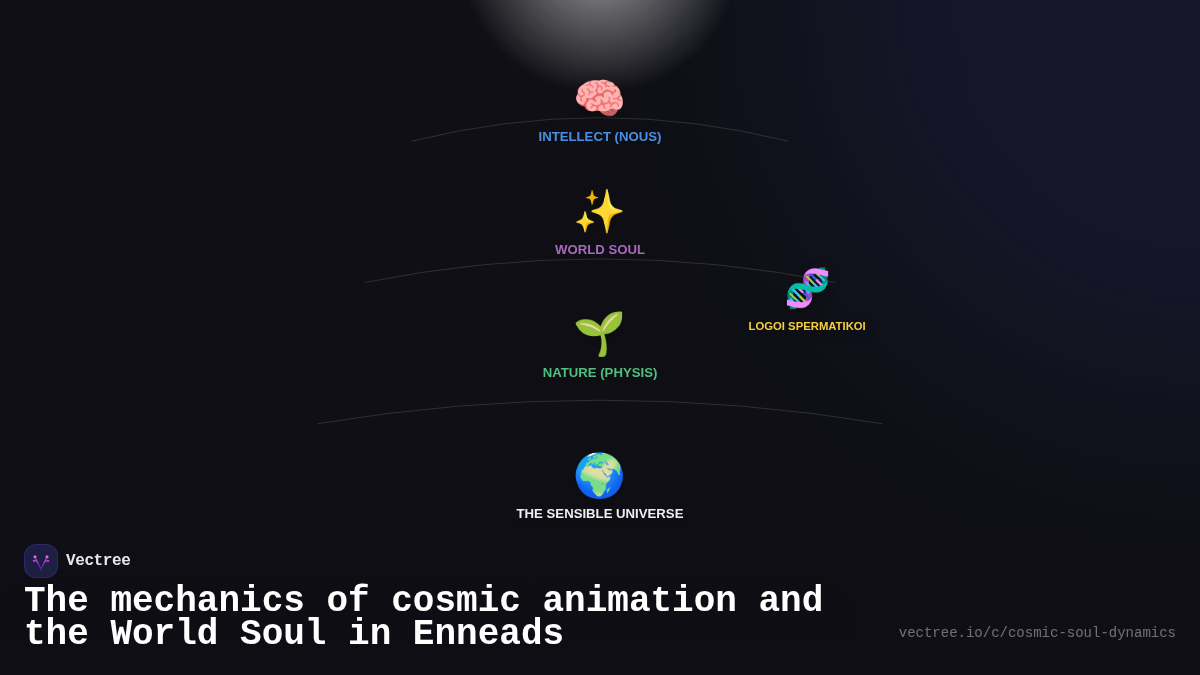 INTELLECT (NOUS)

WORLD SOUL

LOGOI SPERMATIKOI

NATURE (PHYSIS)

THE SENSIBLE UNIVERSE

Vectree

The mechanics of cosmic animation and the World Soul in Enneads

vectree.io/c/cosmic-soul-dynamics